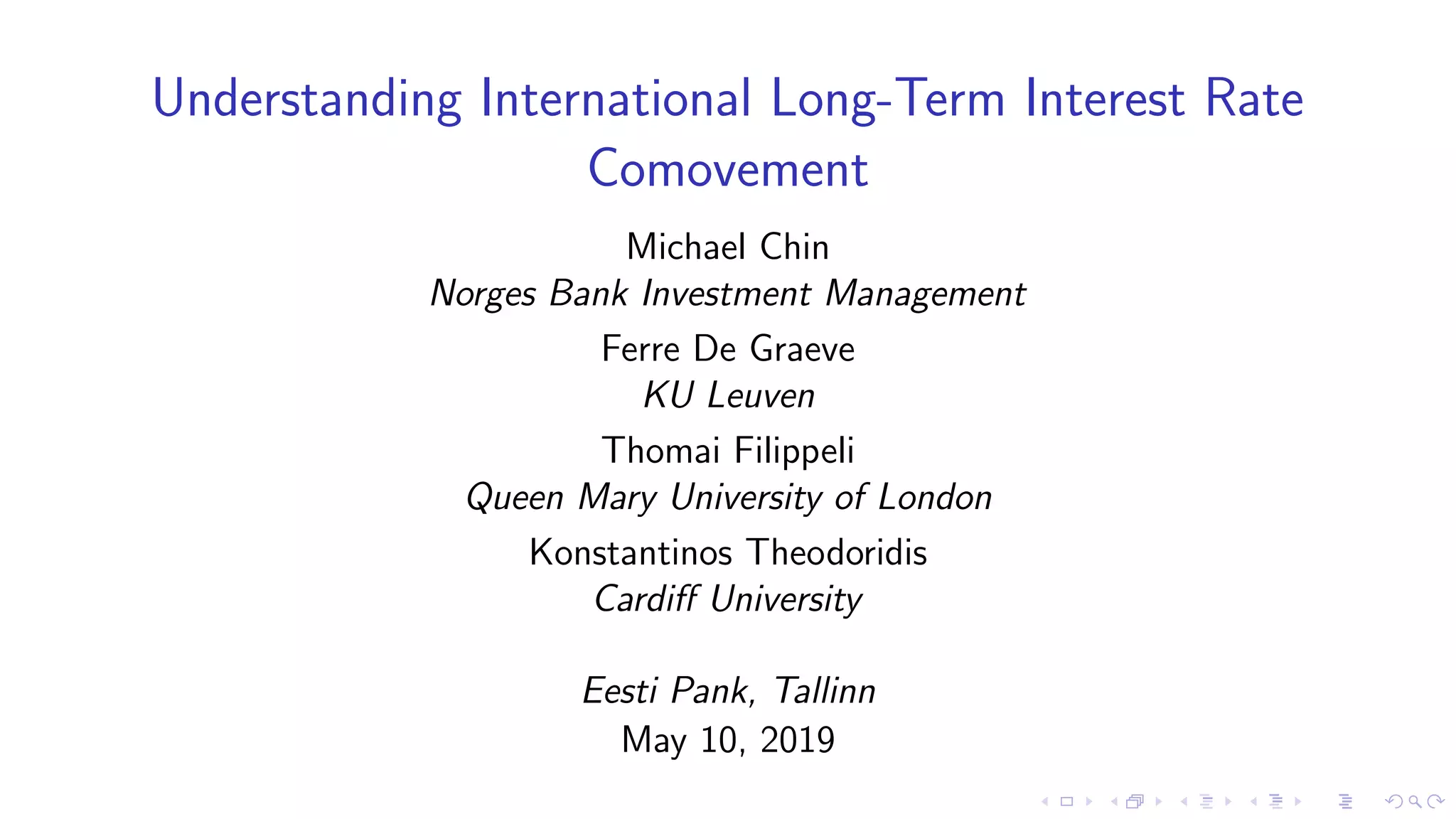 Understanding International Long-Term Interest Rate Comovement

Michael Chin
Norges Bank Investment Management

Ferre De Graeve
KU Leuven

Thomai Filippeli
Queen Mary University of London

Konstantinos Theodoridis
Cardiff University

Eesti Pank, Tallinn
May 10, 2019